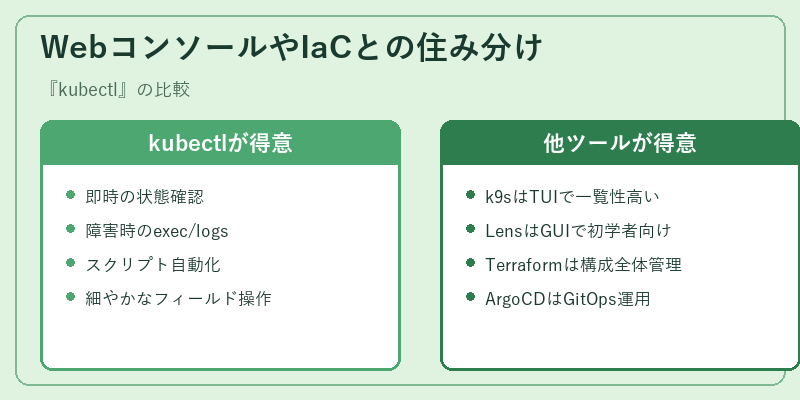 WebコンソールやIaCとの住み分け

『kubectl』の比較

kubectlが得意

- 即時の状態確認
- 障害時のexec/logs
- スクリプト自動化
- 細やかなフィールド操作

他ツールが得意

- k9sはTUIで一覧性高い
- LensはGUIで初学者向け
- Terraformは構成全体管理
- ArgoCDはGitOps運用